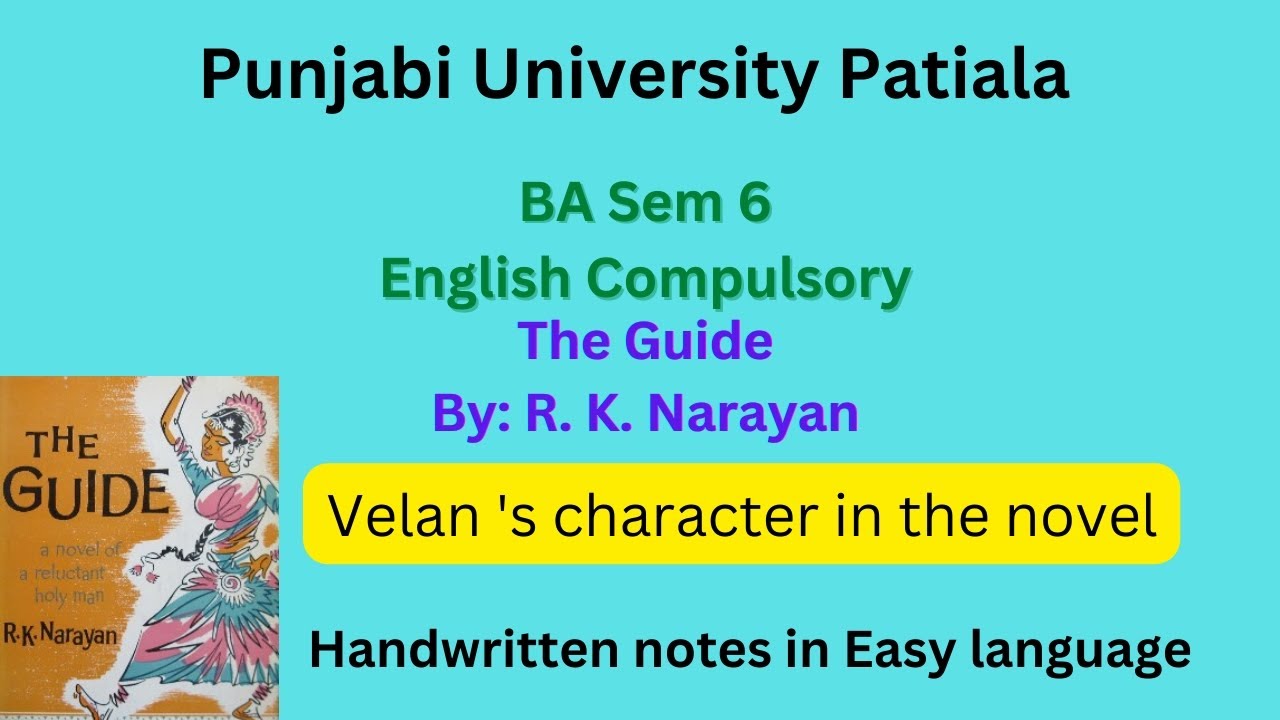 Punjabi University Patiala

BA Sem 6

English Compulsory

The Guide

By: R. K. Narayan

THE GUIDE

a novel of a reluctant holy man

R·K·Narayan

Velan 's character in the novel

Handwritten notes in Easy language